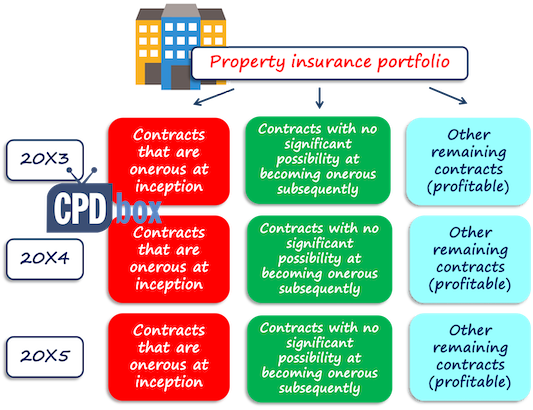 Property insurance portfolio

20X3

Contracts that are onerous at inception

Contracts with no significant possibility at becoming onerous subsequently

Other remaining contracts (profitable)

CPD box

20X4

Contracts that are onerous at inception

Contracts with no significant possibility at becoming onerous subsequently

Other remaining contracts (profitable)

20X5

Contracts that are onerous at inception

Contracts with no significant possibility at becoming onerous subsequently

Other remaining contracts (profitable)